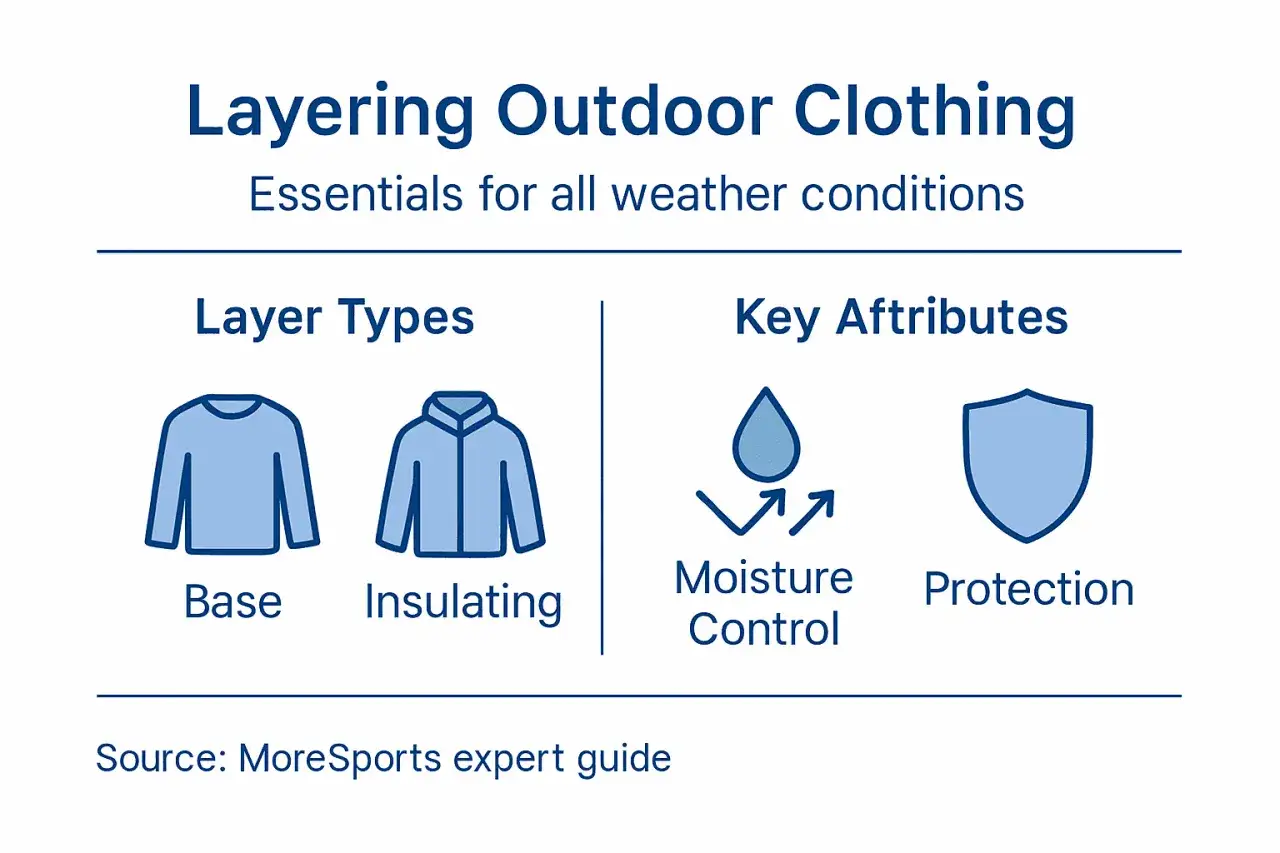 Layering Outdoor Clothing

Essentials for all weather conditions

Layer Types

Base

Insulating

Key Aftributes

Moisture Control

Protection

Source: MoreSports expert guide